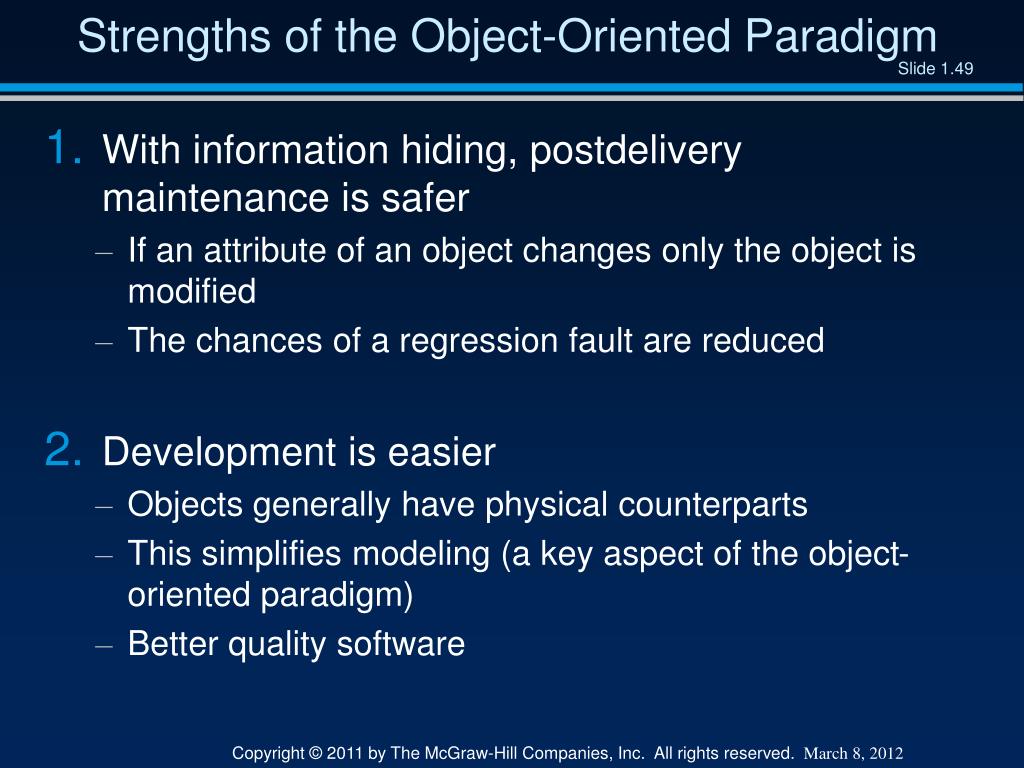 Strengths of the Object-Oriented Paradigm

Slide 1.49

1. With information hiding, postdelivery maintenance is safer

– If an attribute of an object changes only the object is modified

– The chances of a regression fault are reduced

2. Development is easier

– Objects generally have physical counterparts

– This simplifies modeling (a key aspect of the object-oriented paradigm)

– Better quality software

Copyright © 2011 by The McGraw-Hill Companies, Inc. All rights reserved. March 8, 2012